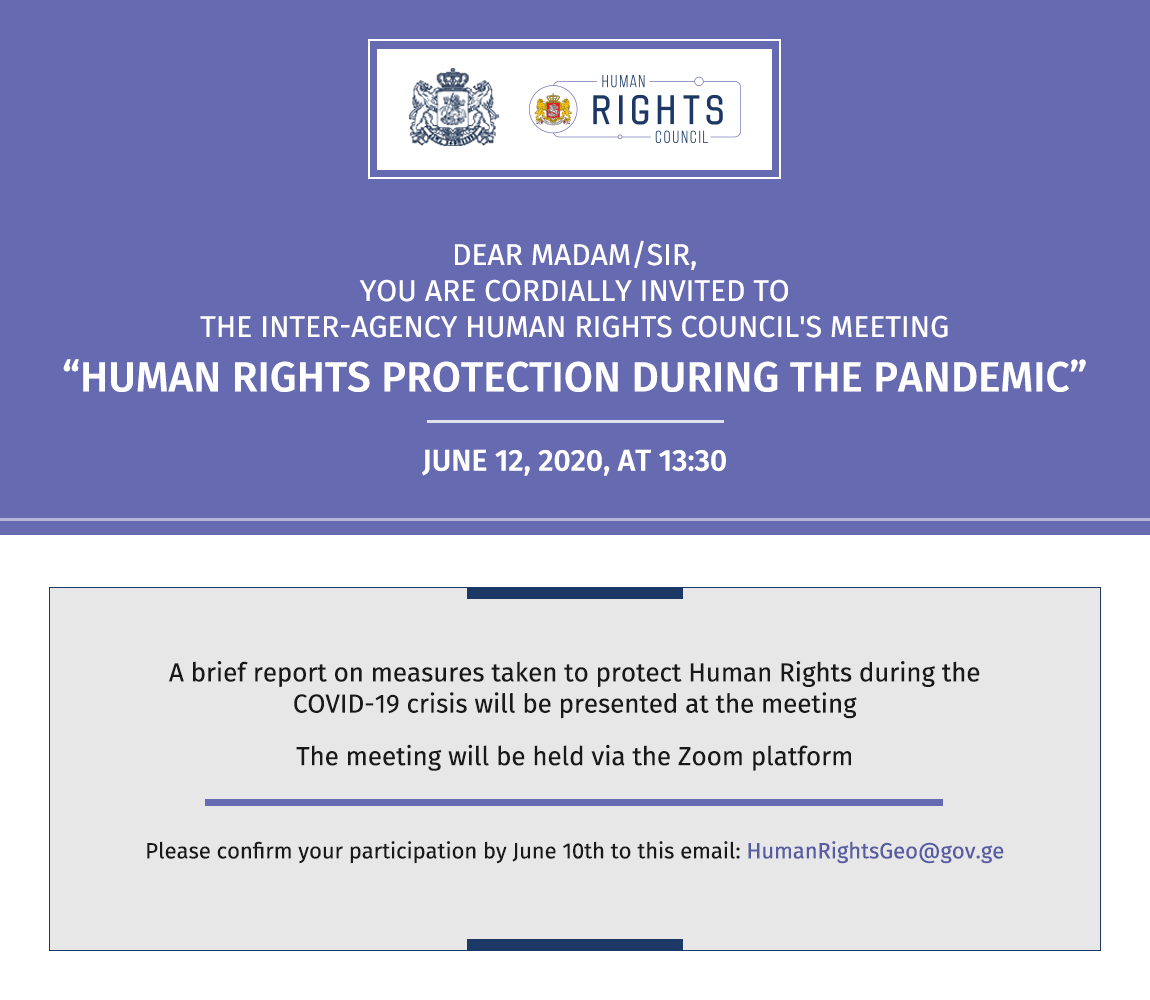 HUMAN
RIGHTS
COUNCIL

DEAR MADAM/SIR,
YOU ARE CORDIALLY INVITED TO
THE INTER-AGENCY HUMAN RIGHTS COUNCIL'S MEETING
“HUMAN RIGHTS PROTECTION DURING THE PANDEMIC”

JUNE 12, 2020, AT 13:30

A brief report on measures taken to protect Human Rights during the COVID-19 crisis will be presented at the meeting

The meeting will be held via the Zoom platform

Please confirm your participation by June 10th to this email: HumanRightsGeo@gov.ge